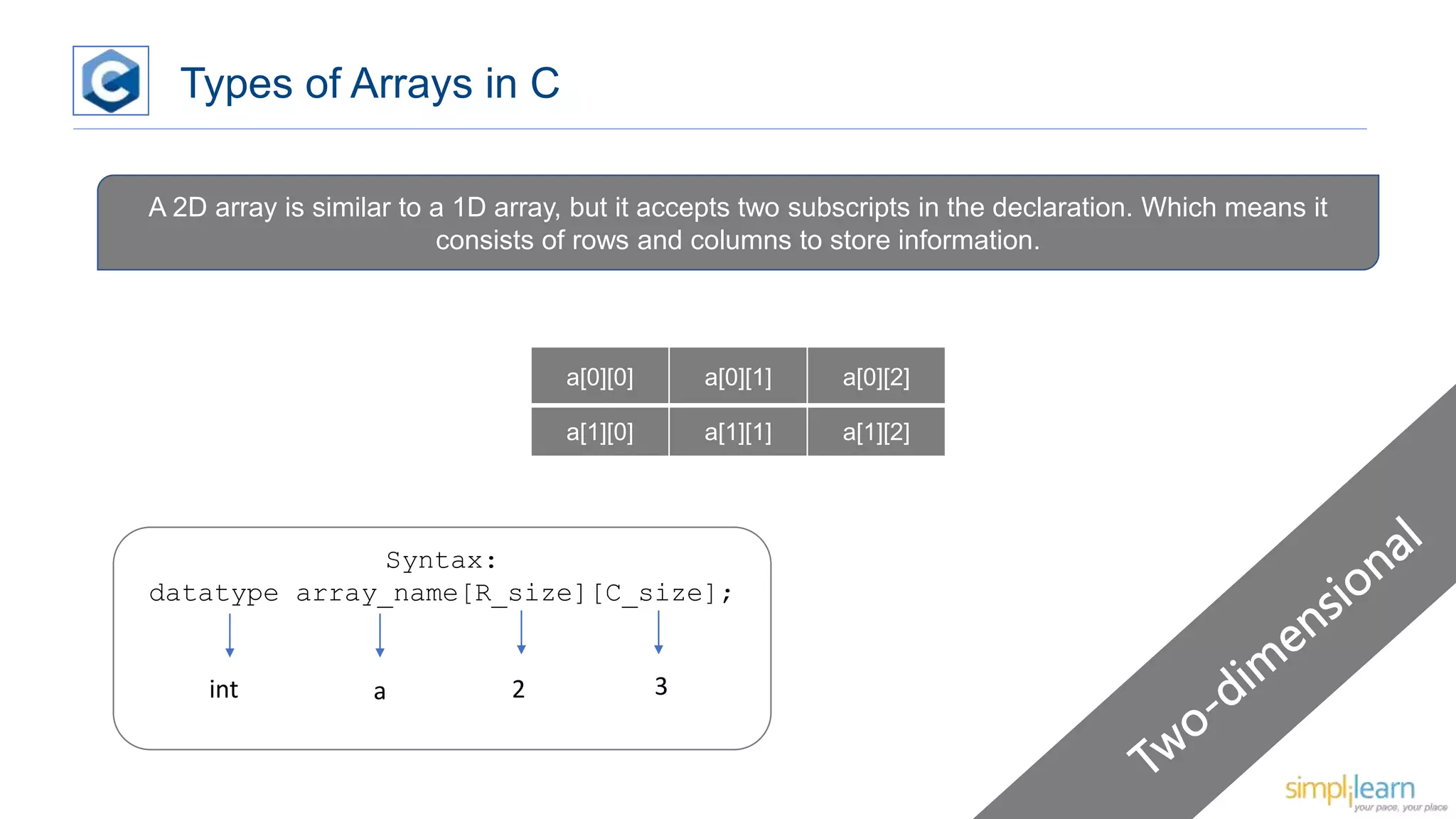 C

Types of Arrays in C

A 2D array is similar to a 1D array, but it accepts two subscripts in the declaration. Which means it consists of rows and columns to store information.

| a[0][0] | a[0][1] | a[0][2] |
|---|---|---|
| a[1][0] | a[1][1] | a[1][2] |

Syntax:
datatype array_name[R_size][C_size];

int a 2 3

Two-dimensional

simplilearn
your pace, your place